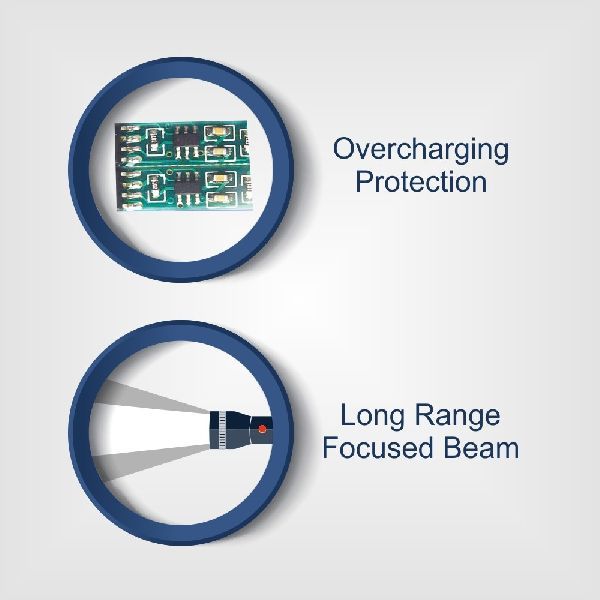 Overcharging Protection

Long Range Focused Beam